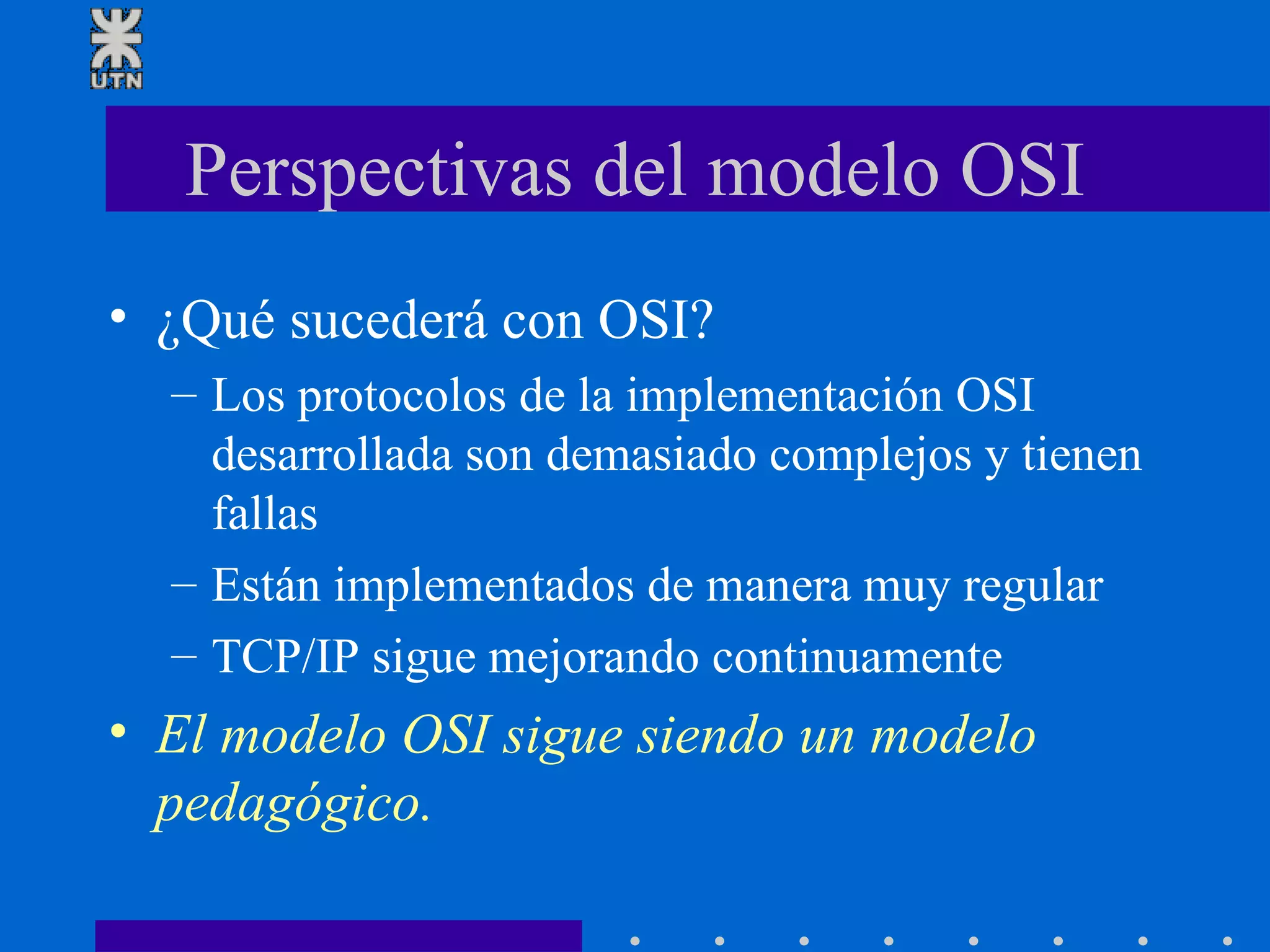 UTN

Perspectivas del modelo OSI

• ¿Qué sucederá con OSI?
  – Los protocolos de la implementación OSI desarrollada son demasiado complejos y tienen fallas
  – Están implementados de manera muy regular
  – TCP/IP sigue mejorando continuamente
• El modelo OSI sigue siendo un modelo pedagógico.